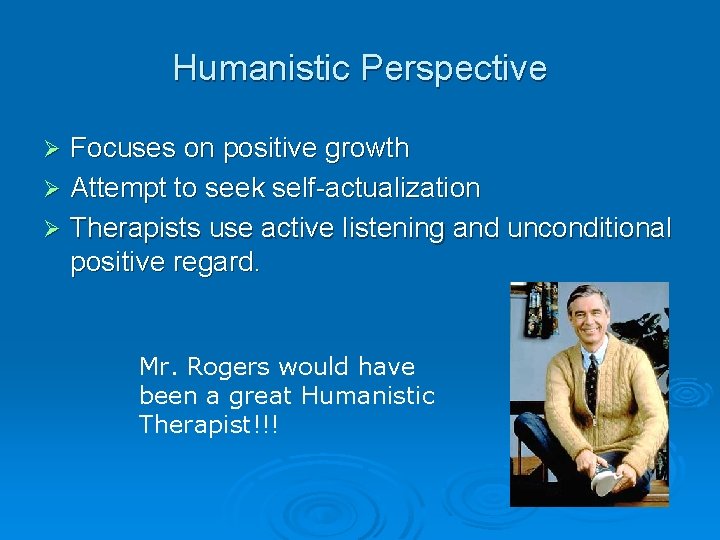 Humanistic Perspective

➢ Focuses on positive growth
➢ Attempt to seek self-actualization
➢ Therapists use active listening and unconditional positive regard.

Mr. Rogers would have been a great Humanistic Therapist!!!